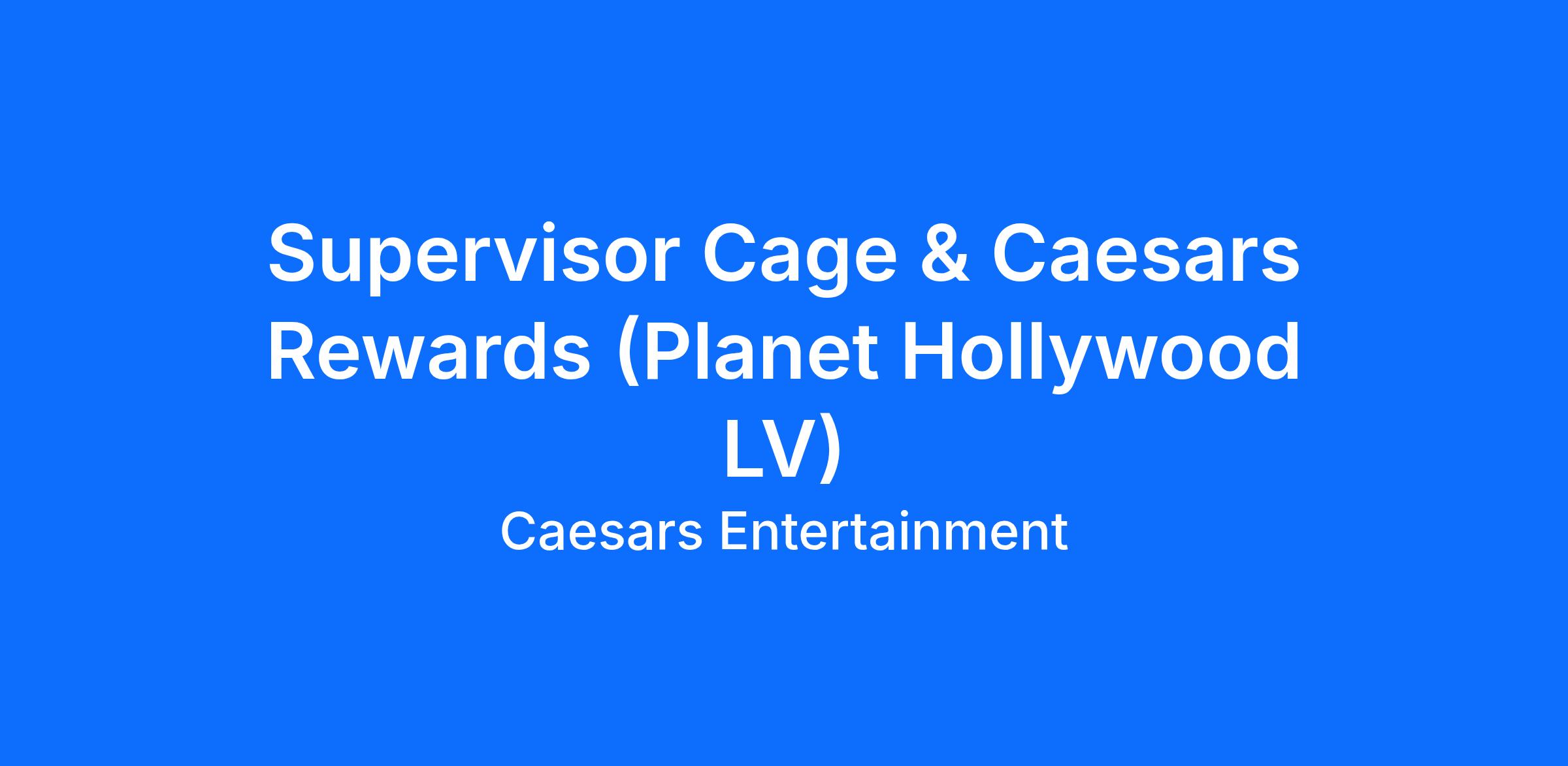 Supervisor Cage & Caesars Rewards (Planet Hollywood LV)

Caesars Entertainment